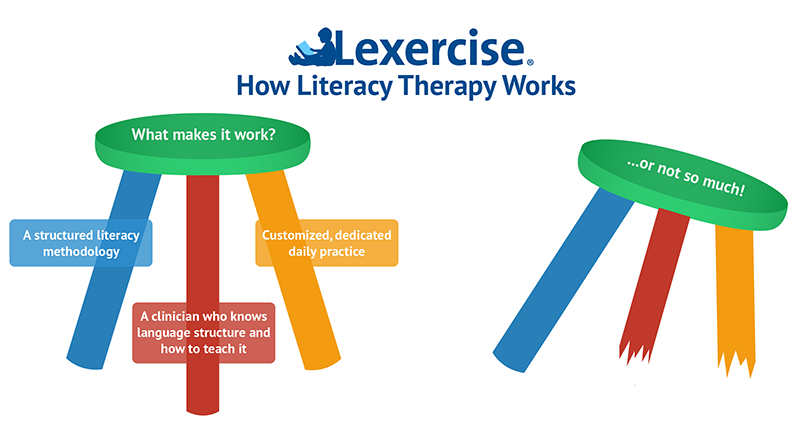 Lexercise®
How Literacy Therapy Works

What makes it work?

A structured literacy methodology

A clinician who knows language structure and how to teach it

Customized, dedicated daily practice

...or not so much!